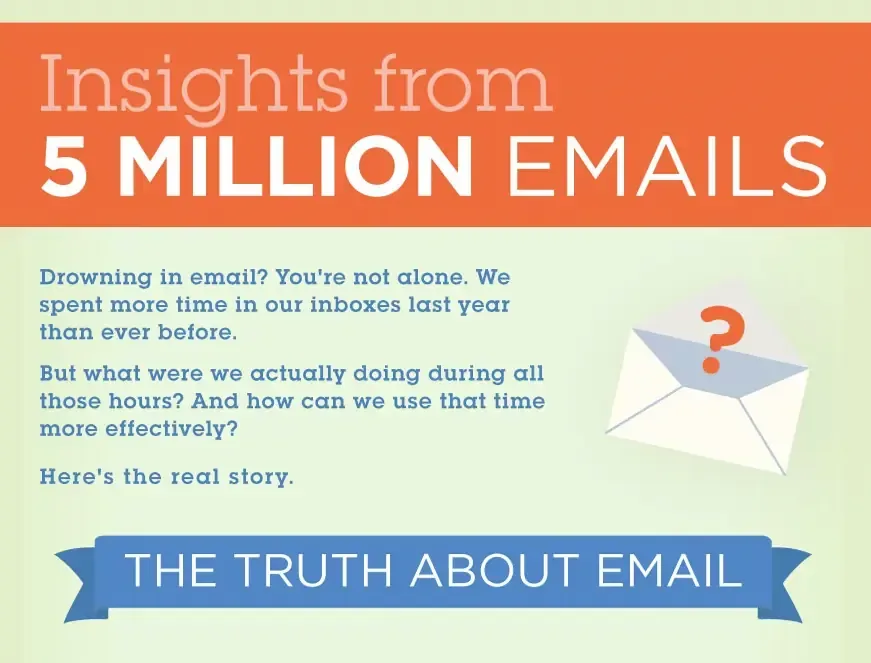 Insights from
5 MILLION EMAILS

Drowning in email? You're not alone. We spent more time in our inboxes last year than ever before.

But what were we actually doing during all those hours? And how can we use that time more effectively?

Here's the real story.

?

THE TRUTH ABOUT EMAIL